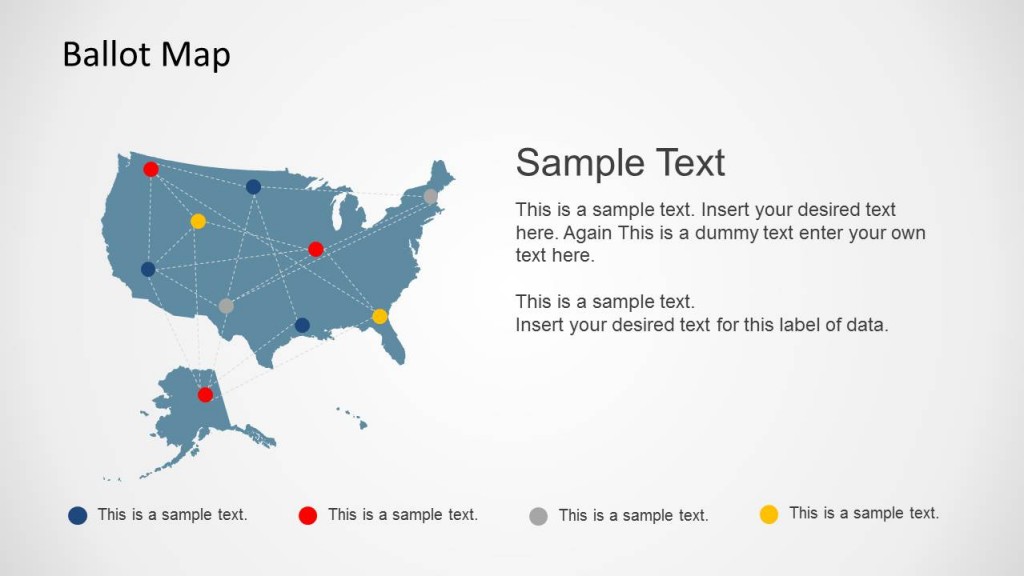 Ballot Map

Sample Text

This is a sample text. Insert your desired text here. Again This is a dummy text enter your own text here.

This is a sample text.
Insert your desired text for this label of data.

This is a sample text.

This is a sample text.

This is a sample text.

This is a sample text.